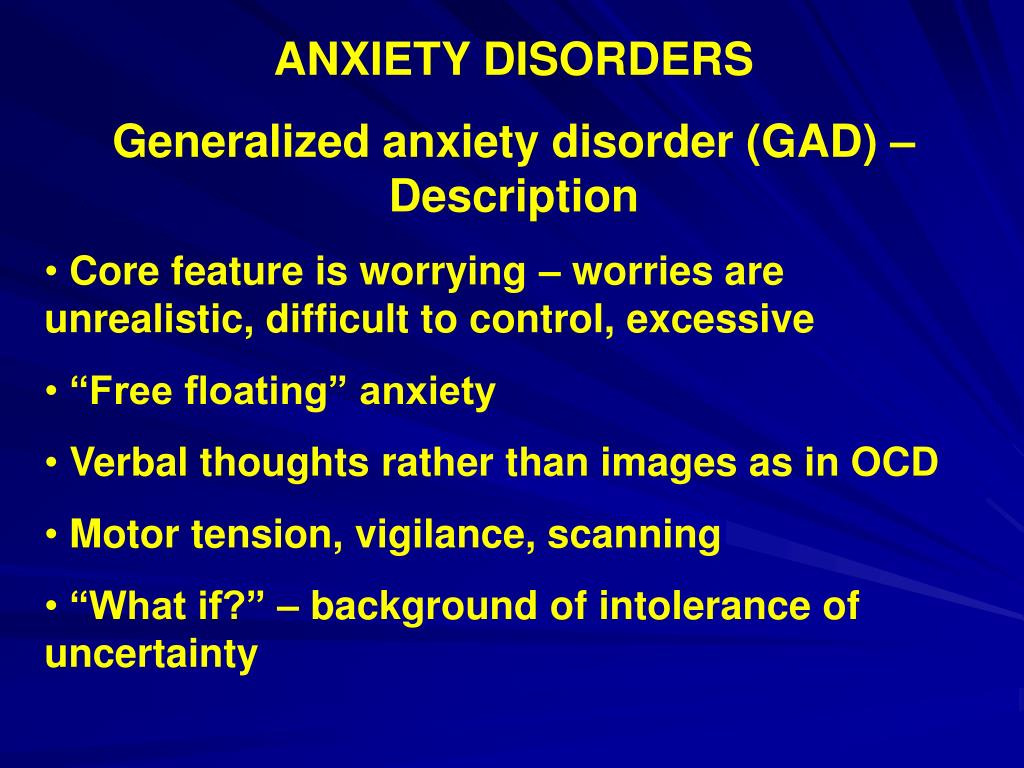 ANXIETY DISORDERS

Generalized anxiety disorder (GAD) – Description

• Core feature is worrying – worries are unrealistic, difficult to control, excessive

• “Free floating” anxiety

• Verbal thoughts rather than images as in OCD

• Motor tension, vigilance, scanning

• “What if?” – background of intolerance of uncertainty